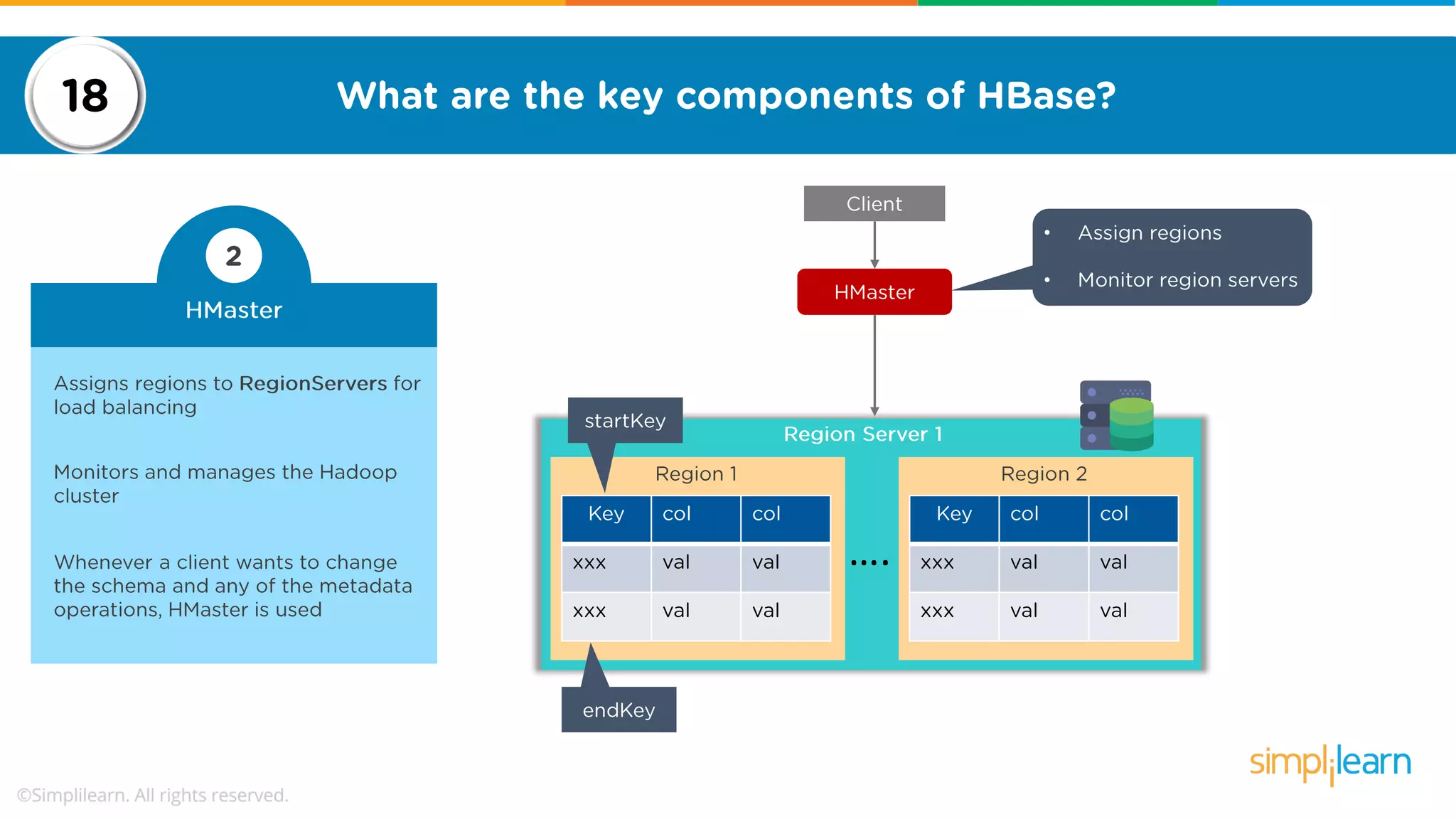 18

What are the key components of HBase?

2

HMaster

Assigns regions to RegionServers for load balancing

Monitors and manages the Hadoop cluster

Whenever a client wants to change the schema and any of the metadata operations, HMaster is used

Client

HMaster

• Assign regions
• Monitor region servers

startKey

Region Server 1

Region 1

| Key | col | col |
|---|---|---|
| xxx | val | val |
| xxx | val | val |

....

Region 2

| Key | col | col |
|---|---|---|
| xxx | val | val |
| xxx | val | val |

endKey

simplilearn

©Simplilearn. All rights reserved.